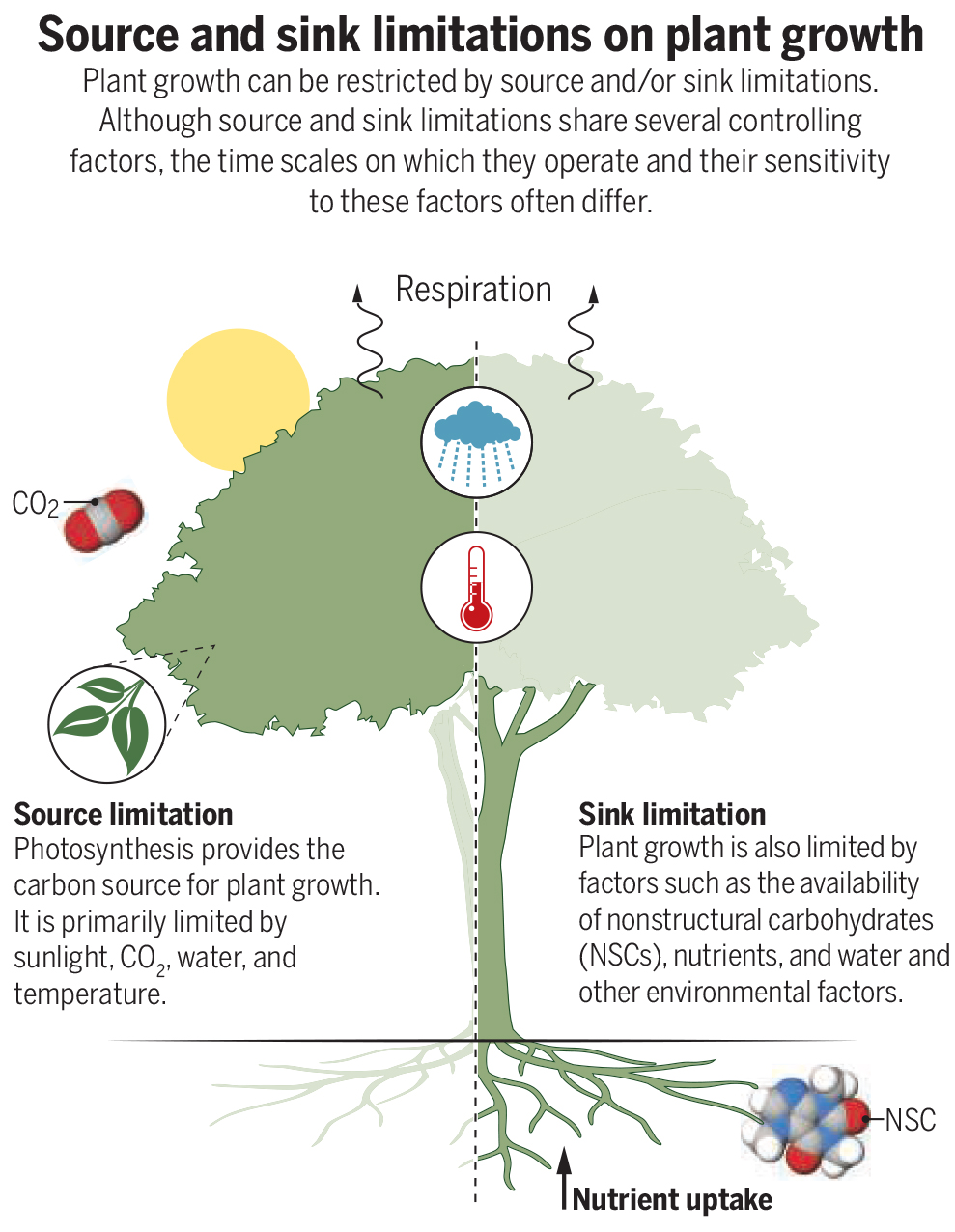 Source and sink limitations on plant growth

Plant growth can be restricted by source and/or sink limitations. Although source and sink limitations share several controlling factors, the time scales on which they operate and their sensitivity to these factors often differ.

Respiration

$CO_2$

Source limitation
Photosynthesis provides the carbon source for plant growth. It is primarily limited by sunlight, $CO_2$, water, and temperature.

Sink limitation
Plant growth is also limited by factors such as the availability of nonstructural carbohydrates (NSCs), nutrients, and water and other environmental factors.

NSC

Nutrient uptake